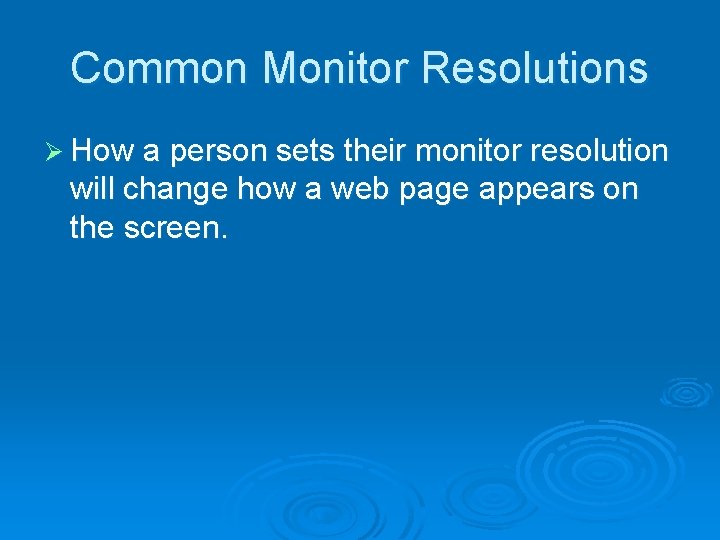 Common Monitor Resolutions

➢ How a person sets their monitor resolution will change how a web page appears on the screen.